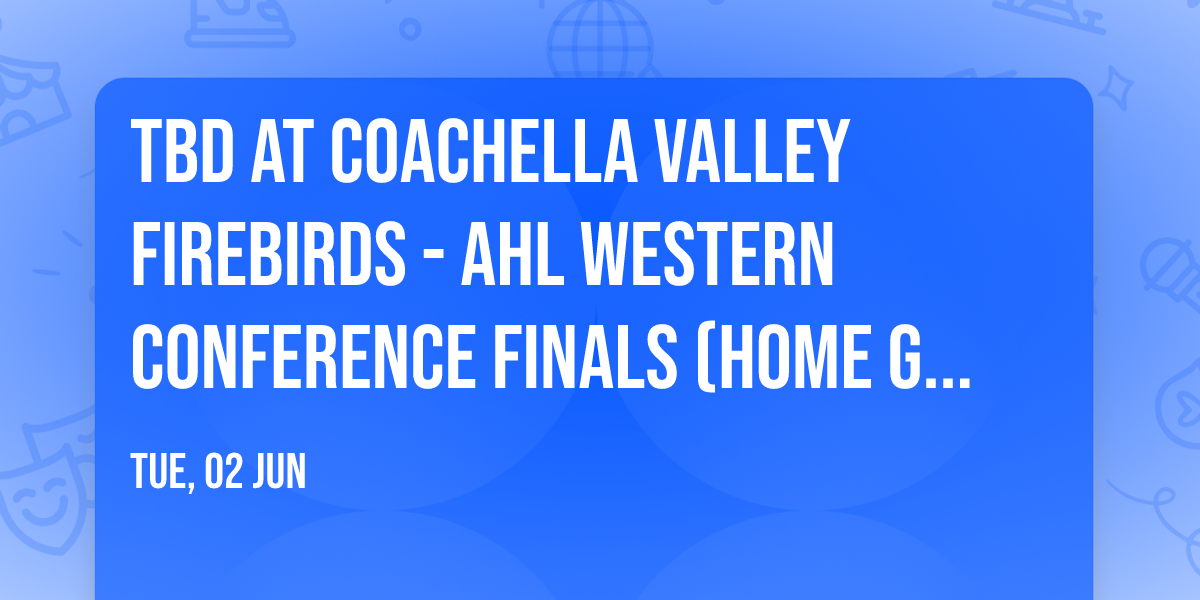 TBD AT COACHELLA VALLEY FIREBIRDS - AHL WESTERN CONFERENCE FINALS (HOME G...

TUE, 02 JUN